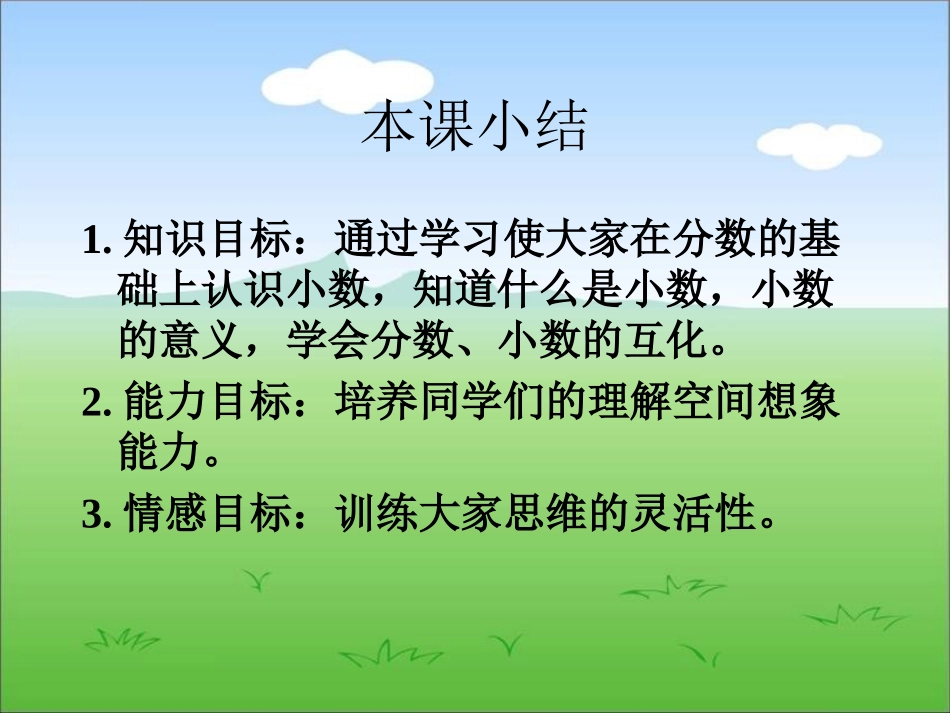 本课小结

1. 知识目标：通过学习使大家在分数的基础上认识小数，知道什么是小数，小数的意义，学会分数、小数的互化。

2. 能力目标：培养同学们的理解空间想象能力。

3. 情感目标：训练大家思维的灵活性。